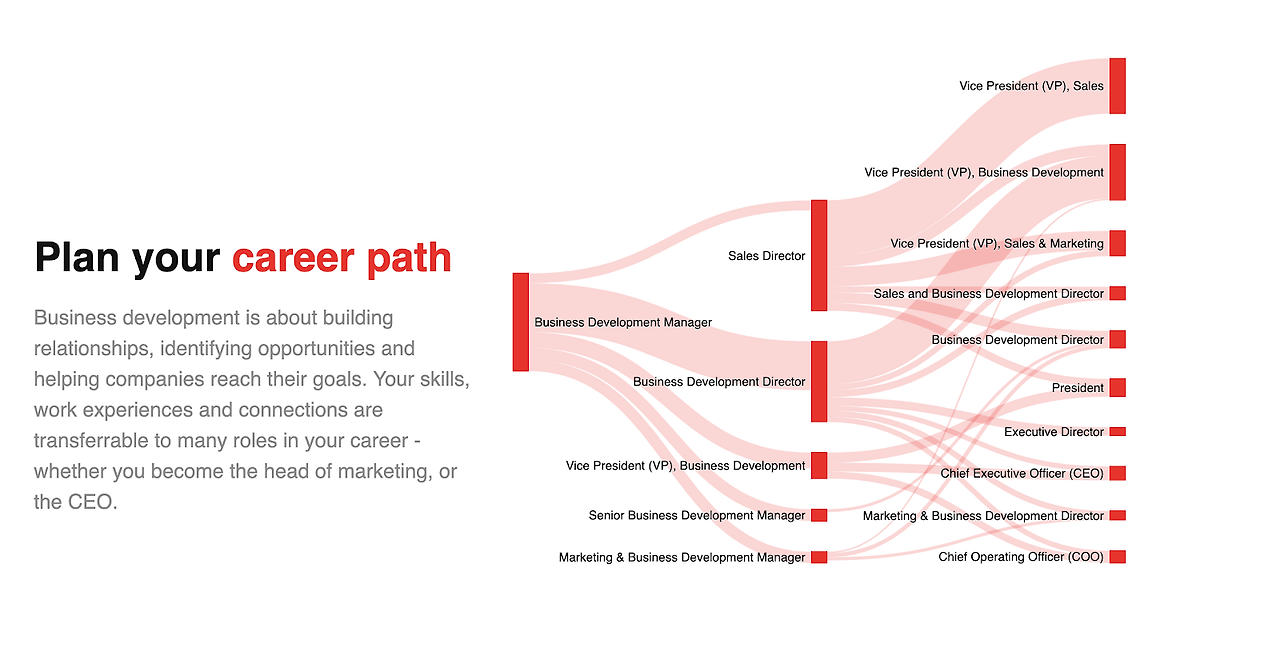 Plan your career path

Business development is about building relationships, identifying opportunities and helping companies reach their goals. Your skills, work experiences and connections are transferrable to many roles in your career - whether you become the head of marketing, or the CEO.

Business Development Manager

Sales Director

Business Development Director

Vice President (VP), Business Development

Senior Business Development Manager

Marketing & Business Development Manager

Vice President (VP), Sales

Vice President (VP), Business Development

Vice President (VP), Sales & Marketing

Sales and Business Development Director

Business Development Director

President

Executive Director

Chief Executive Officer (CEO)

Marketing & Business Development Director

Chief Operating Officer (COO)